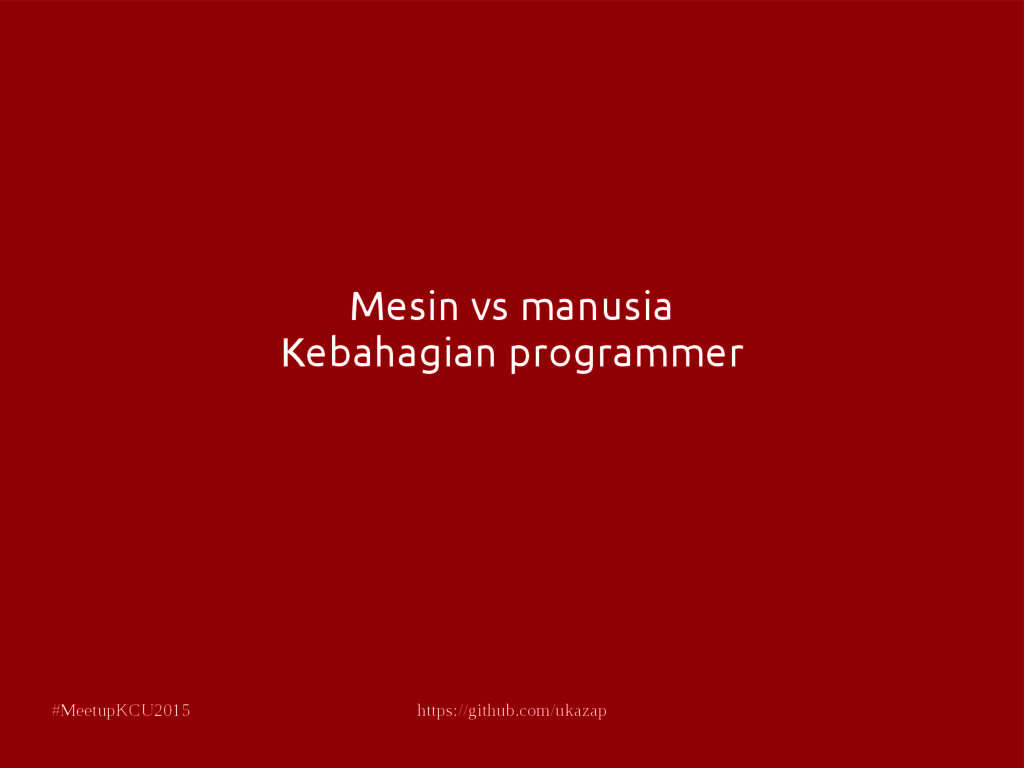 Mesin vs manusia
Kebahagian programmer

#MeetupKCU2015

https://github.com/ukazap